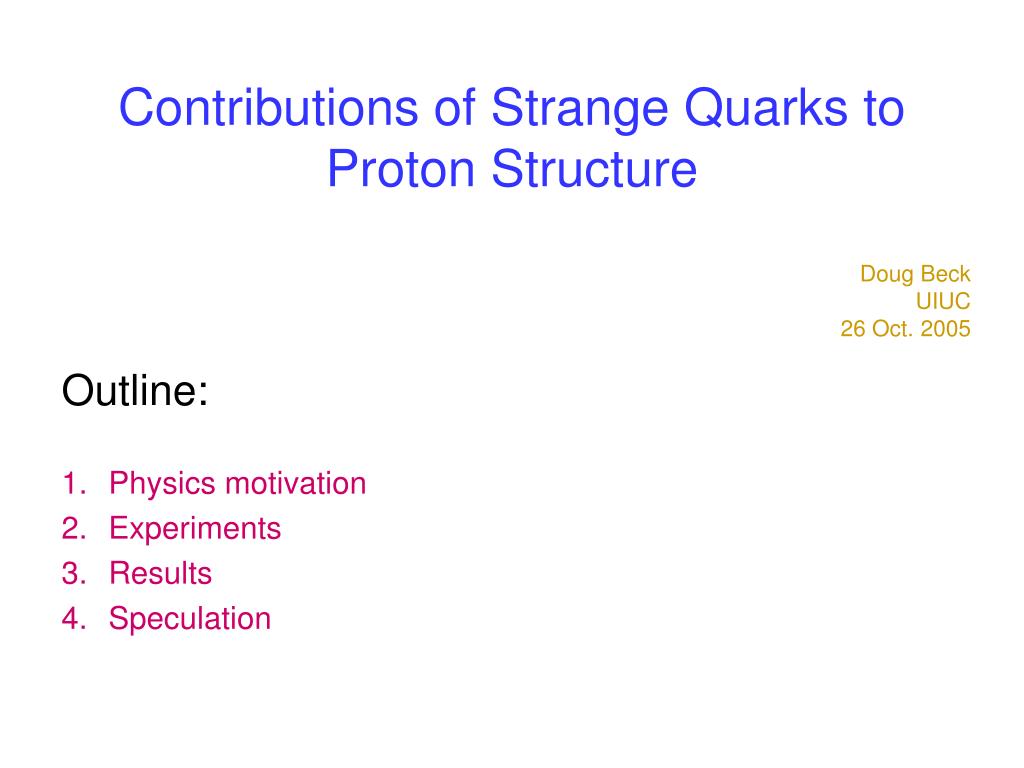 Contributions of Strange Quarks to Proton Structure

Doug Beck
UIUC
26 Oct. 2005

Outline:

1. Physics motivation
2. Experiments
3. Results
4. Speculation